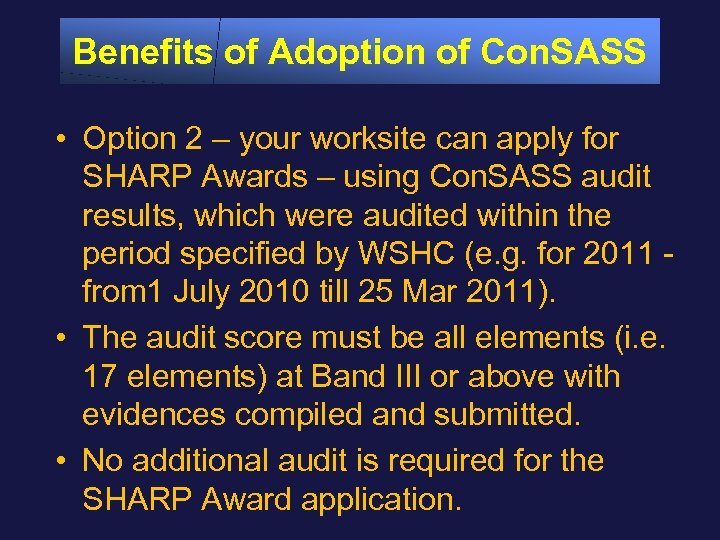 Benefits of Adoption of ConSASS

• Option 2 – your worksite can apply for SHARP Awards – using ConSASS audit results, which were audited within the period specified by WSHC (e.g. for 2011 - from1 July 2010 till 25 Mar 2011).

• The audit score must be all elements (i.e. 17 elements) at Band III or above with evidences compiled and submitted.

• No additional audit is required for the SHARP Award application.